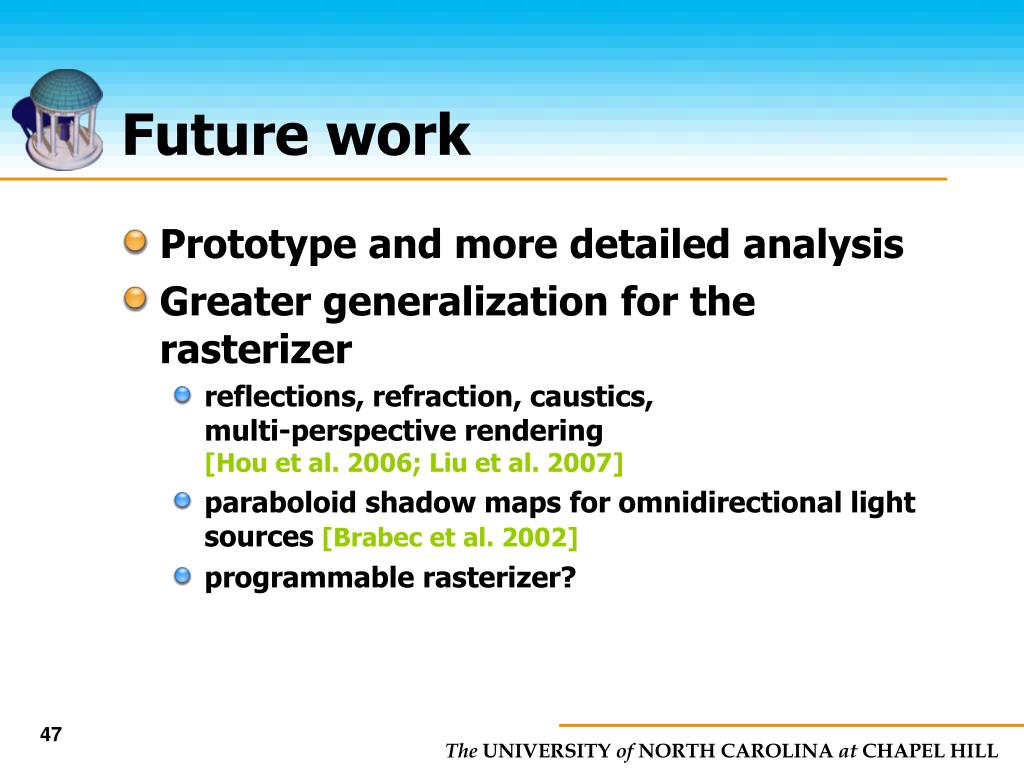 Future work

Prototype and more detailed analysis

Greater generalization for the rasterizer

reflections, refraction, caustics, multi-perspective rendering [Hou et al. 2006; Liu et al. 2007]

paraboloid shadow maps for omnidirectional light sources [Brabec et al. 2002]

programmable rasterizer?

47

The UNIVERSITY of NORTH CAROLINA at CHAPEL HILL